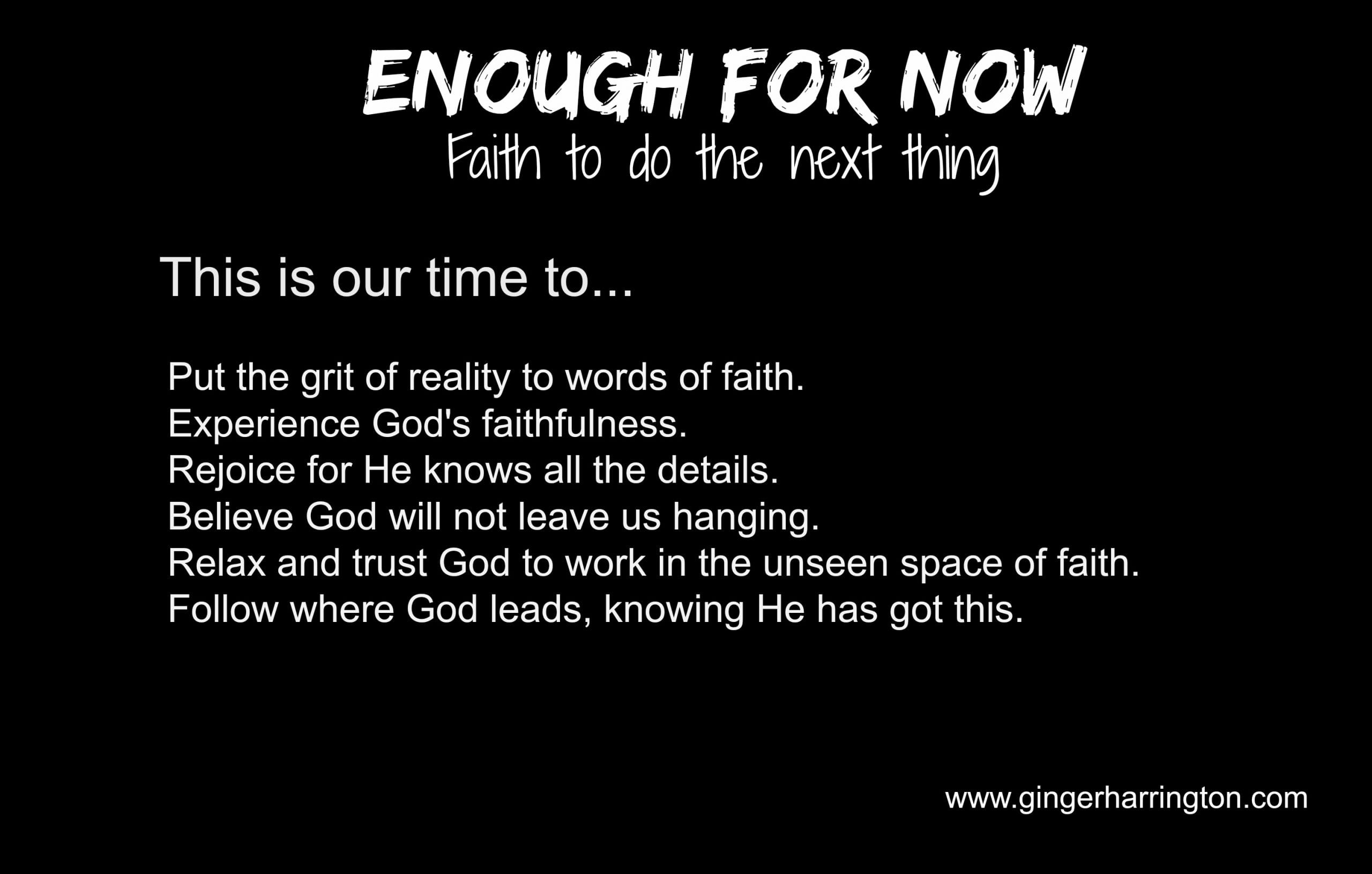 ENOUGH FOR NOW
Faith to do the next thing

This is our time to...

Put the grit of reality to words of faith.
Experience God's faithfulness.
Rejoice for He knows all the details.
Believe God will not leave us hanging.
Relax and trust God to work in the unseen space of faith.
Follow where God leads, knowing He has got this.

www.gingerharrington.com